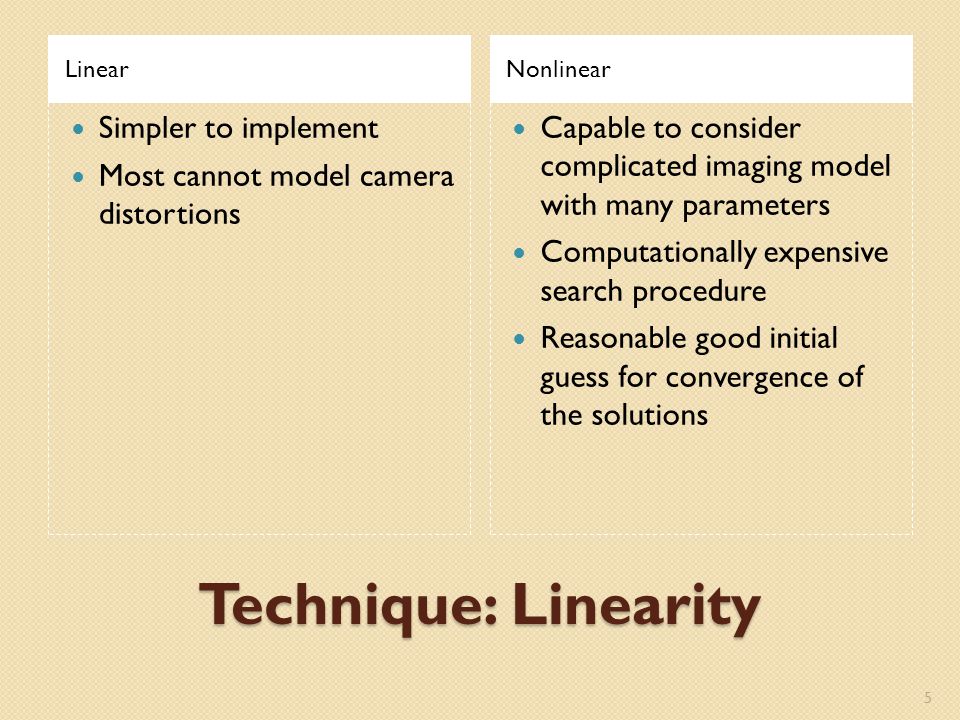 Linear

- Simpler to implement
- Most cannot model camera distortions

Nonlinear

- Capable to consider complicated imaging model with many parameters
- Computationally expensive search procedure
- Reasonable good initial guess for convergence of the solutions

Technique: Linearity

5